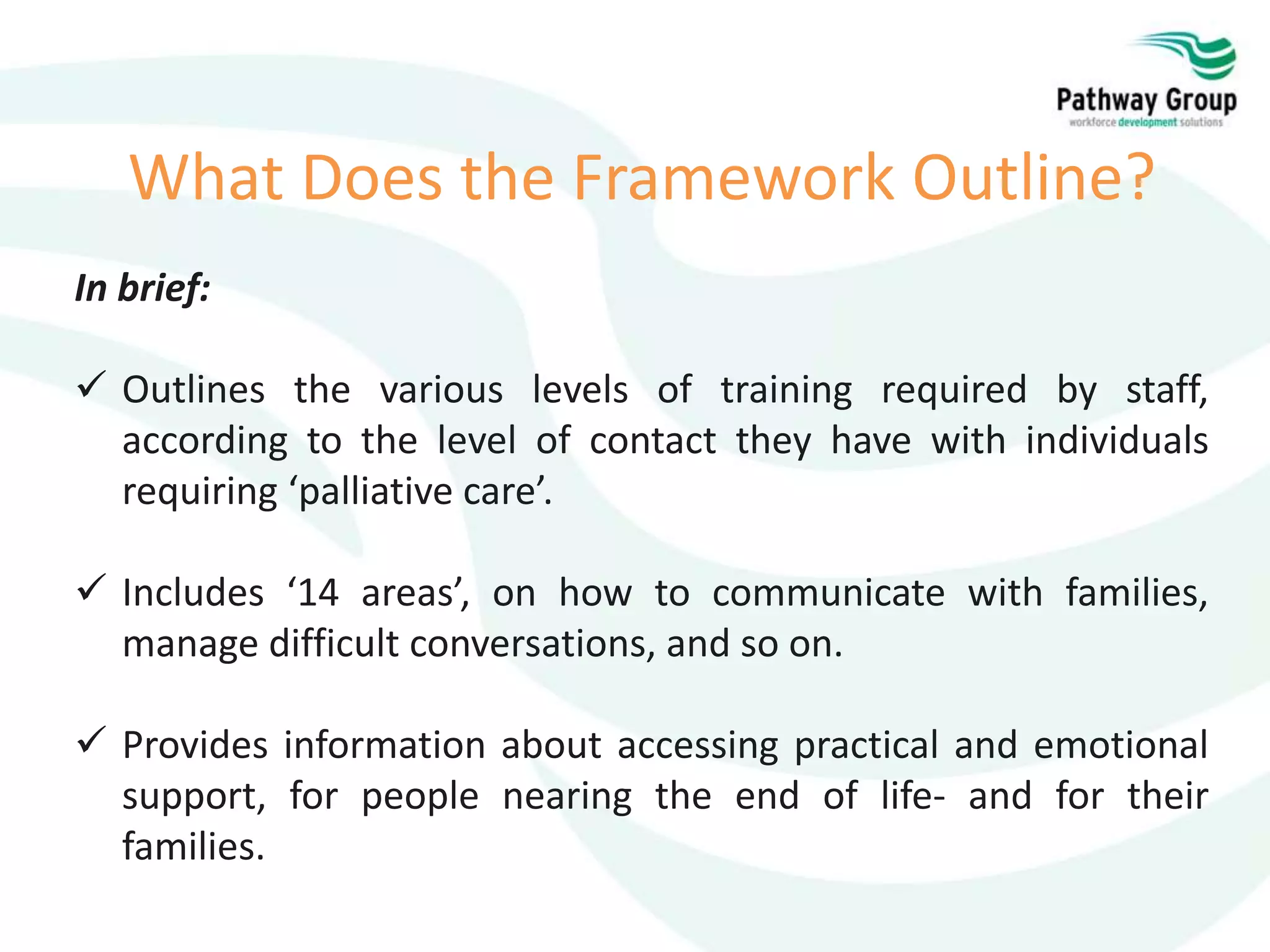 Pathway Group
workforce development solutions

What Does the Framework Outline?

In brief:

✓ Outlines the various levels of training required by staff, according to the level of contact they have with individuals requiring ‘palliative care’.

✓ Includes ‘14 areas’, on how to communicate with families, manage difficult conversations, and so on.

✓ Provides information about accessing practical and emotional support, for people nearing the end of life- and for their families.